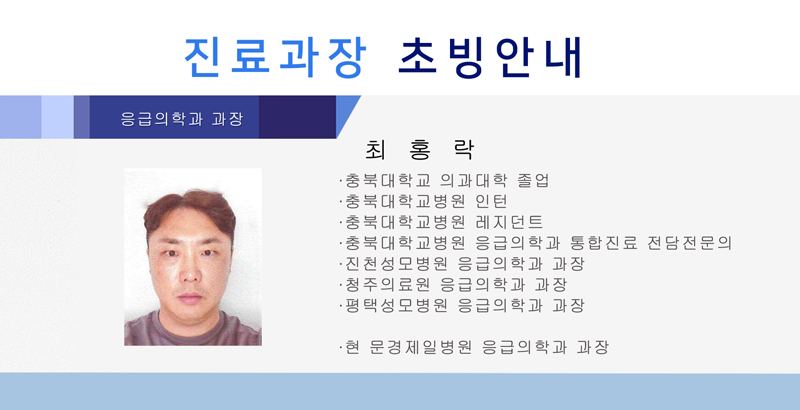 진료과장 초빙안내

응급의학과 과장

최 홍 락

·충북대학교 의과대학 졸업
·충북대학교병원 인턴
·충북대학교병원 레지던트
·충북대학교병원 응급의학과 통합진료 전담전문의
·진천성모병원 응급의학과 과장
·청주의료원 응급의학과 과장
·평택성모병원 응급의학과 과장

·현 문경제일병원 응급의학과 과장